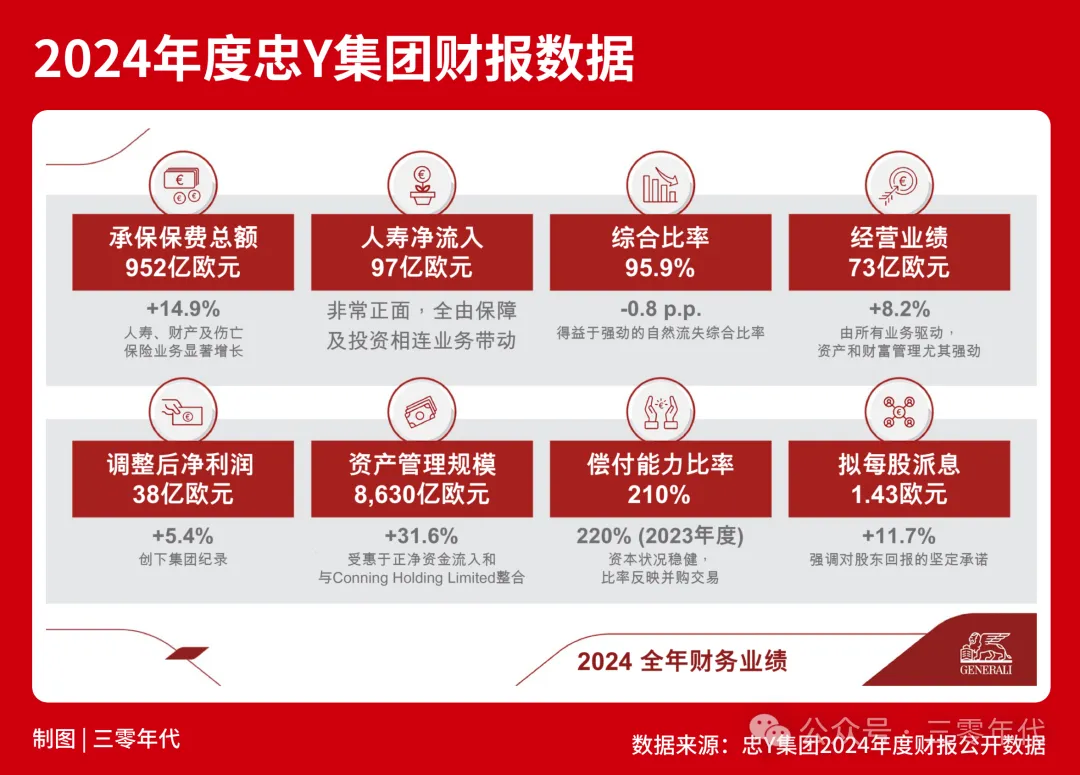 2024年度忠Y集团财报数据

承保保费总额
952亿欧元
+14.9%
人寿、财产及伤亡保险业务显著增长

人寿净流入
97亿欧元
非常正面，全由保障及投资相连业务带动

综合比率
95.9%
-0.8 p.p.
得益于强劲的自然流失综合比率

经营业绩
73亿欧元
+8.2%
由所有业务驱动，资产和财富管理尤其强劲

调整后净利润
38亿欧元
+5.4%
创下集团纪录

资产管理规模
8,630亿欧元
+31.6%
受惠于正净资金流入和与Conning Holding Limited整合

偿付能力比率
210%
220% (2023年度)
资本状况稳健，比率反映并购交易

拟每股派息
1.43欧元
+11.7%
强调对股东回报的坚定承诺

2024 全年财务业绩

GENERALI

制图 | 三零年代

公众号 · 三零年代

数据来源：忠Y集团2024年度财报公开数据